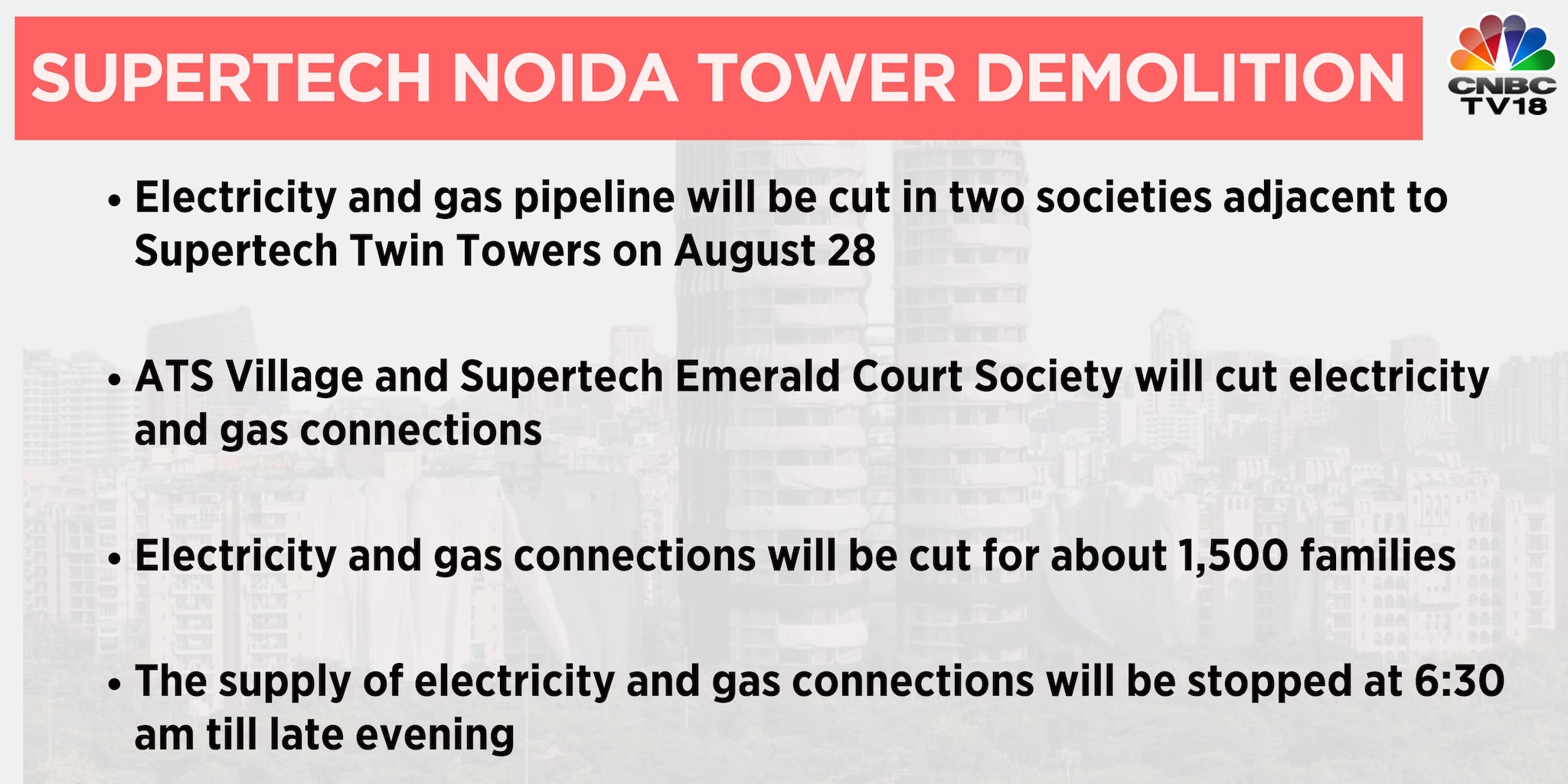 SUPERTECH NOIDA TOWER DEMOLITION

CNBC TV18

• Electricity and gas pipeline will be cut in two societies adjacent to Supertech Twin Towers on August 28

• ATS Village and Supertech Emerald Court Society will cut electricity and gas connections

• Electricity and gas connections will be cut for about 1,500 families

• The supply of electricity and gas connections will be stopped at 6:30 am till late evening